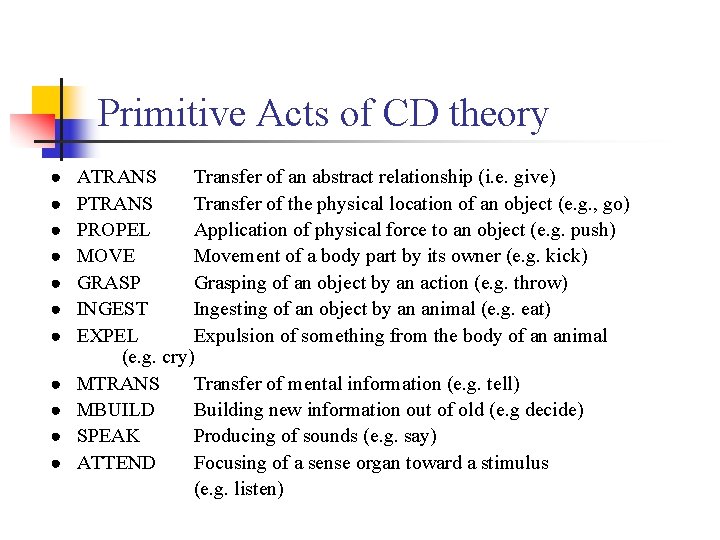 Primitive Acts of CD theory

- ATRANS Transfer of an abstract relationship (i.e. give)
- PTRANS Transfer of the physical location of an object (e.g., go)
- PROPEL Application of physical force to an object (e.g. push)
- MOVE Movement of a body part by its owner (e.g. kick)
- GRASP Grasping of an object by an action (e.g. throw)
- INGEST Ingesting of an object by an animal (e.g. eat)
- EXPEL Expulsion of something from the body of an animal (e.g. cry)
- MTRANS Transfer of mental information (e.g. tell)
- MBUILD Building new information out of old (e.g decide)
- SPEAK Producing of sounds (e.g. say)
- ATTEND Focusing of a sense organ toward a stimulus (e.g. listen)